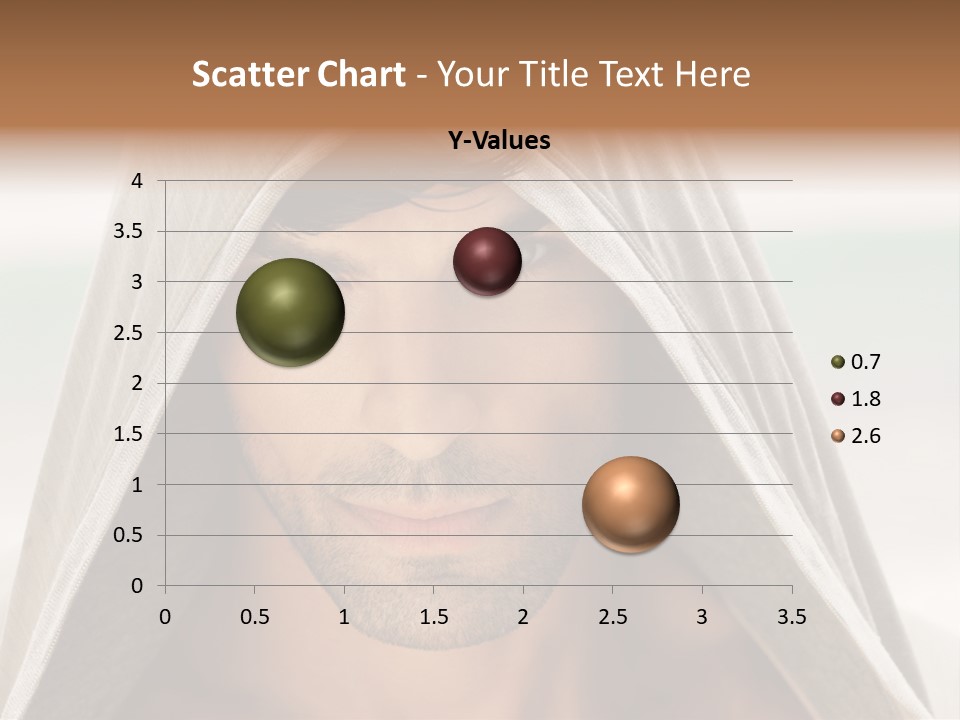 Scatter Chart - Your Title Text Here

Y-Values

4
3.5
3
2.5
2
1.5
1
0.5
0

0
0.5
1
1.5
2
2.5
3
3.5

0.7
1.8
2.6